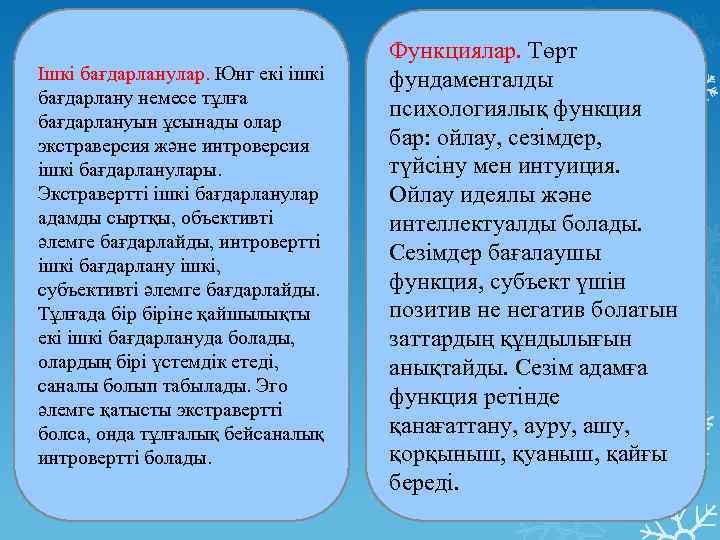 Ішкі бағдарланулар. Юнг екі ішкі бағдарлану немесе тұлға бағдарлануын ұсынады олар экстраверсия және интроверсия ішкі бағдарланулары. Экстравертті ішкі бағдарланулар адамды сыртқы, объективті әлемге бағдарлайды, интровертті ішкі бағдарлану ішкі, субъективті әлемге бағдарлайды. Тұлғада бір біріне қайшылықты екі ішкі бағдарлануда болады, олардың бірі үстемдік етеді, саналы болып табылады. Эго әлемге қатысты экстравертті болса, онда тұлғалық бейсаналық интровертті болады.

Функциялар. Төрт фундаменталды психологиялық функция бар: ойлау, сезімдер, түйсіну мен интуиция. Ойлау идеялы және интеллектуалды болады. Сезімдер бағалаушы функция, субъект үшін позитив не негатив болатын заттардың құндылығын анықтайды. Сезім адамға функция ретінде қанағаттану, ауру, ашу, қорқыныш, қуаныш, қайғы береді.